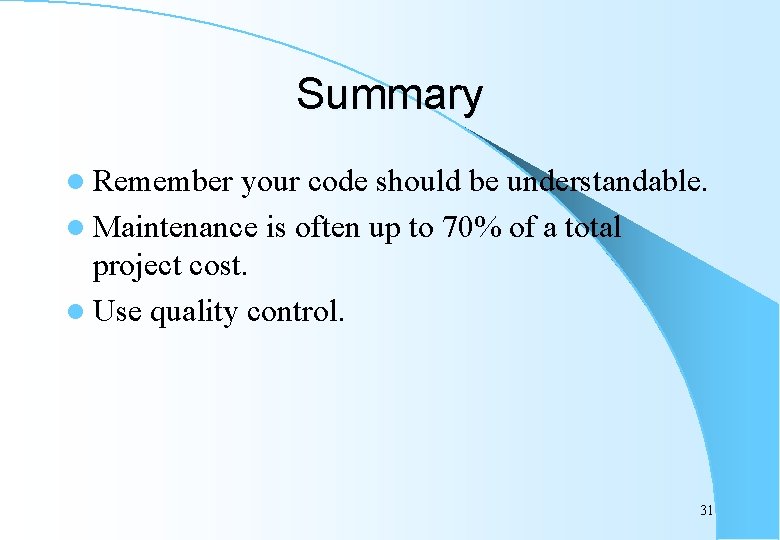 Summary

- Remember your code should be understandable.
- Maintenance is often up to 70% of a total project cost.
- Use quality control.

31